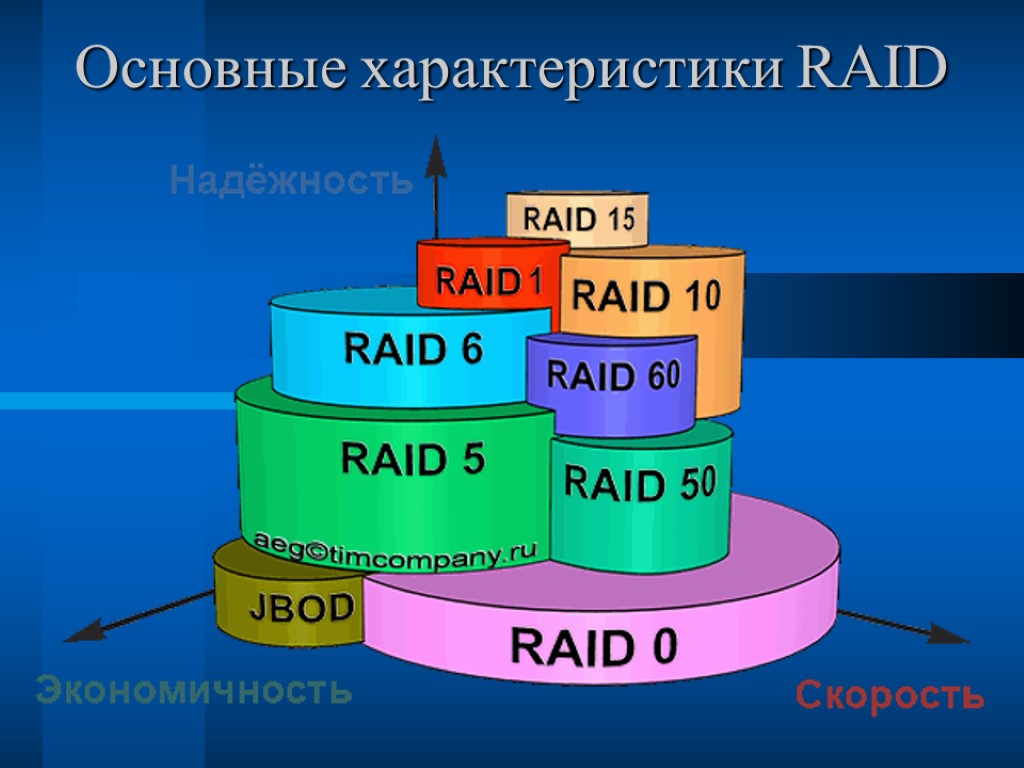 Основные характеристики RAID

Надёжность

RAID 15

RAID 1

RAID 10

RAID 6

RAID 60

RAID 5

RAID 50

aeg©timcompany.ru

JBOD

RAID 0

Экономичность

Скорость